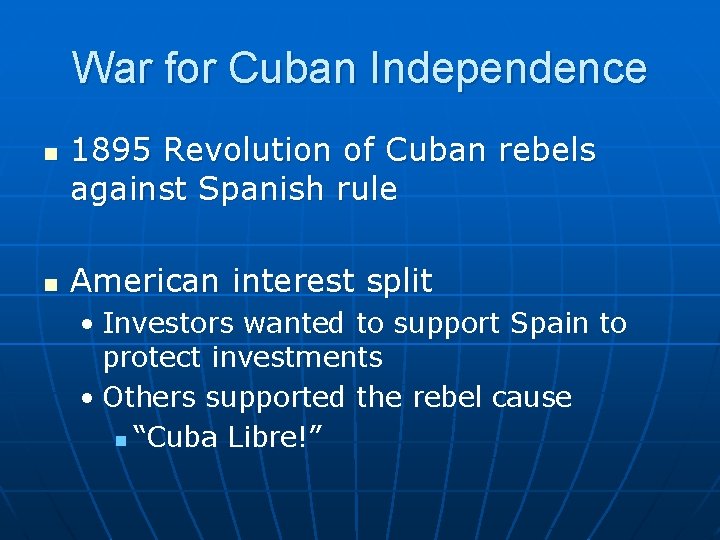 War for Cuban Independence

- 1895 Revolution of Cuban rebels against Spanish rule

- American interest split
  - Investors wanted to support Spain to protect investments
  - Others supported the rebel cause
    - “Cuba Libre!”